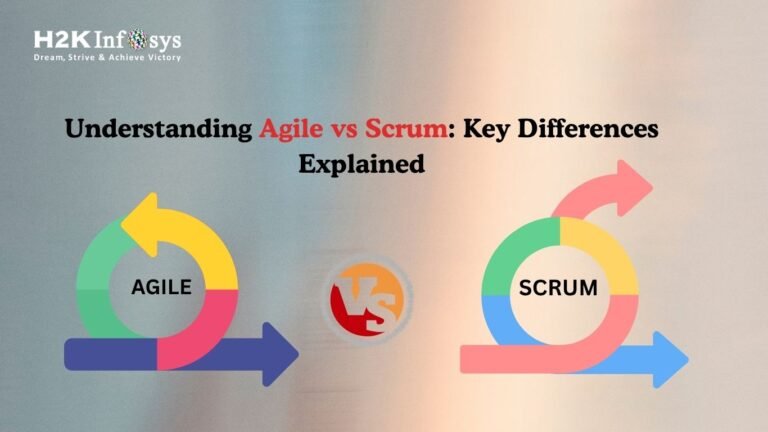 H2K Infosys
Dream, Strive & Achieve Victory

Understanding Agile vs Scrum: Key Differences Explained

AGILE

VS

SCRUM